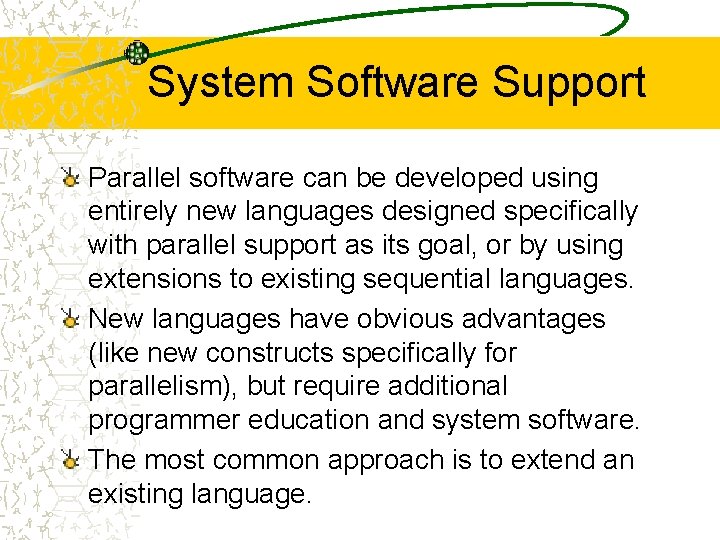 System Software Support

Parallel software can be developed using entirely new languages designed specifically with parallel support as its goal, or by using extensions to existing sequential languages.

New languages have obvious advantages (like new constructs specifically for parallelism), but require additional programmer education and system software.

The most common approach is to extend an existing language.